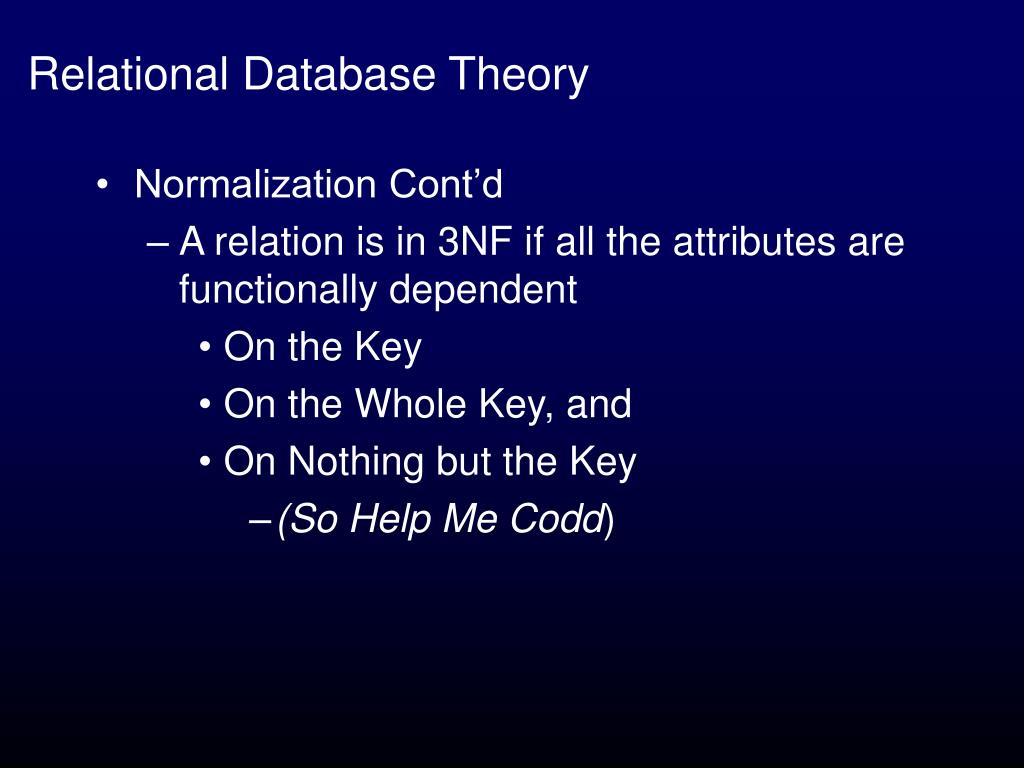 Relational Database Theory

• Normalization Cont’d
– A relation is in 3NF if all the attributes are functionally dependent
• On the Key
• On the Whole Key, and
• On Nothing but the Key
– (So Help Me Codd)